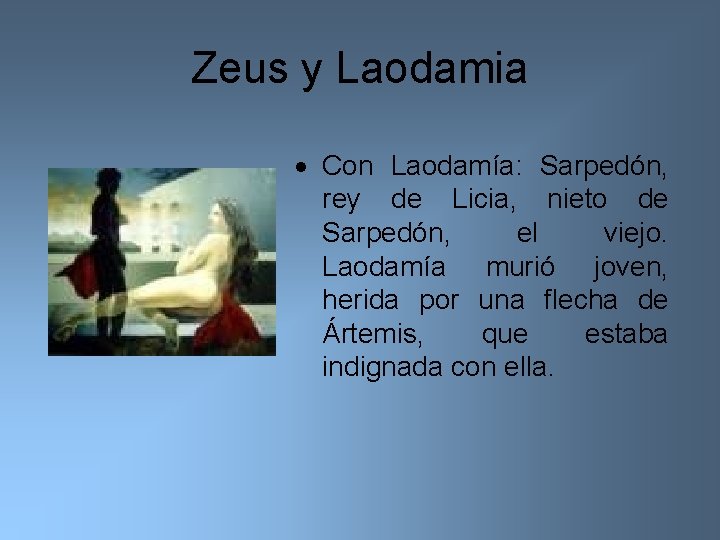 Zeus y Laodamia

• Con Laodamía: Sarpedón, rey de Licia, nieto de Sarpedón, el viejo. Laodamía murió joven, herida por una flecha de Ártemis, que estaba indignada con ella.